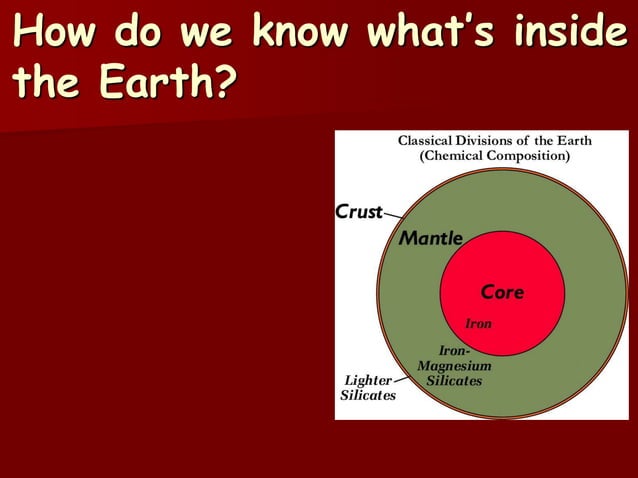 How do we know what's inside the Earth?

Classical Divisions of the Earth
(Chemical Composition)

Crust

Mantle

Core

Iron

Iron-Magnesium Silicates

Lighter Silicates